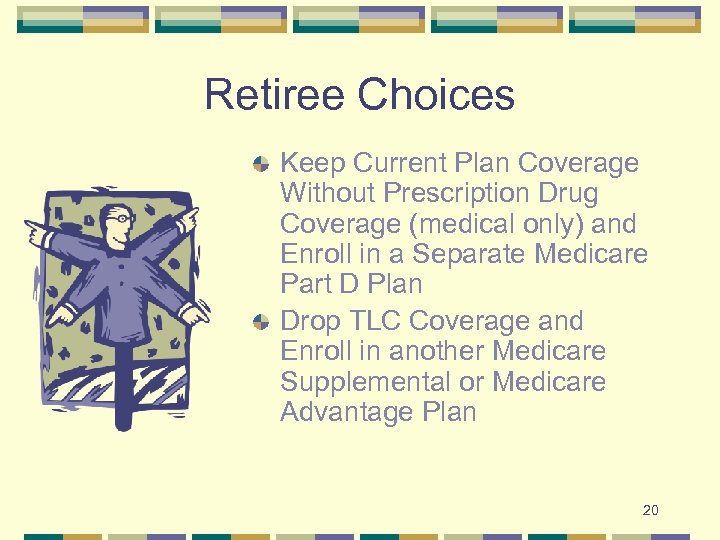 Retiree Choices

Keep Current Plan Coverage Without Prescription Drug Coverage (medical only) and Enroll in a Separate Medicare Part D Plan

Drop TLC Coverage and Enroll in another Medicare Supplemental or Medicare Advantage Plan

20